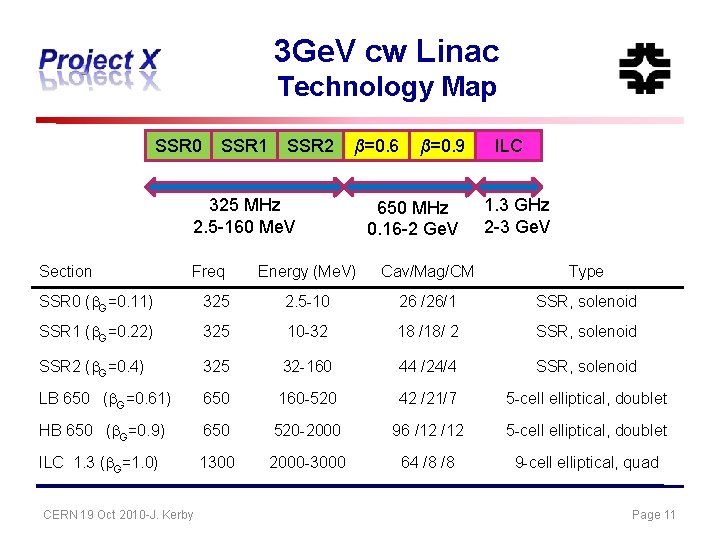 Project X

3GeV cw Linac
Technology Map

SSR0 SSR1 SSR2 $\beta$=0.6 $\beta$=0.9 ILC

325 MHz
2.5-160 MeV

650 MHz
0.16-2 GeV

1.3 GHz
2-3 GeV

| Section | Freq | Energy (MeV) | Cav/Mag/CM | Type |
|---|---|---|---|---|
| SSR0 ($\beta_G$=0.11) | 325 | 2.5-10 | 26 /26/1 | SSR, solenoid |
| SSR1 ($\beta_G$=0.22) | 325 | 10-32 | 18 /18/ 2 | SSR, solenoid |
| SSR2 ($\beta_G$=0.4) | 325 | 32-160 | 44 /24/4 | SSR, solenoid |
| LB 650 ($\beta_G$=0.61) | 650 | 160-520 | 42 /21/7 | 5-cell elliptical, doublet |
| HB 650 ($\beta_G$=0.9) | 650 | 520-2000 | 96 /12 /12 | 5-cell elliptical, doublet |
| ILC 1.3 ($\beta_G$=1.0) | 1300 | 2000-3000 | 64 /8 /8 | 9-cell elliptical, quad |

CERN 19 Oct 2010-J. Kerby

Page 11